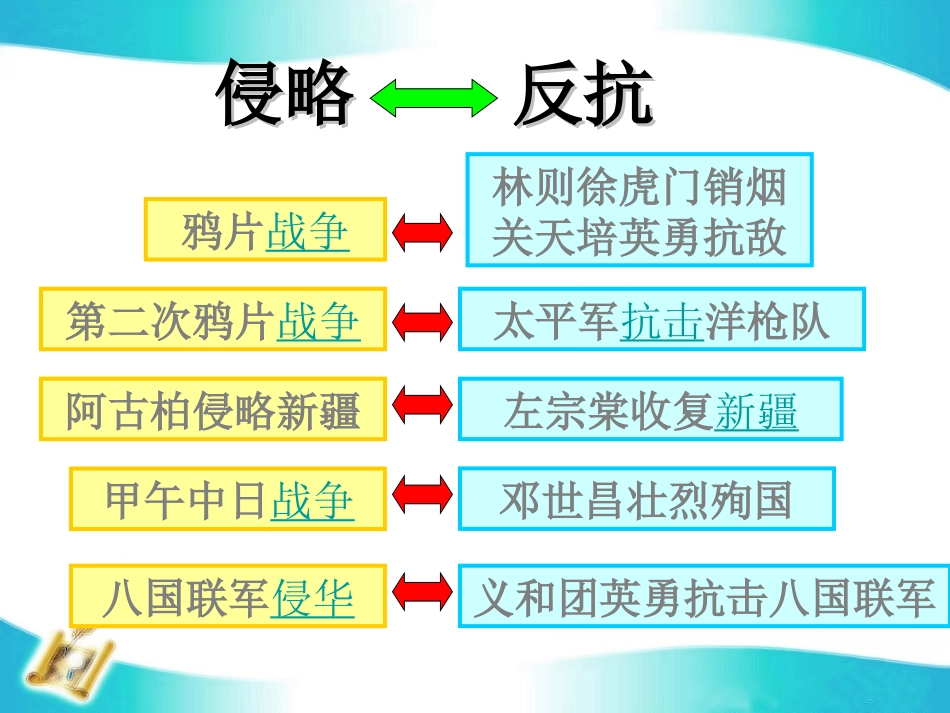 侵略 反抗

鸦片战争

林则徐虎门销烟
关天培英勇抗敌

第二次鸦片战争

太平军抗击洋枪队

阿古柏侵略新疆

左宗棠收复新疆

甲午中日战争

邓世昌壮烈殉国

八国联军侵华

义和团英勇抗击八国联军